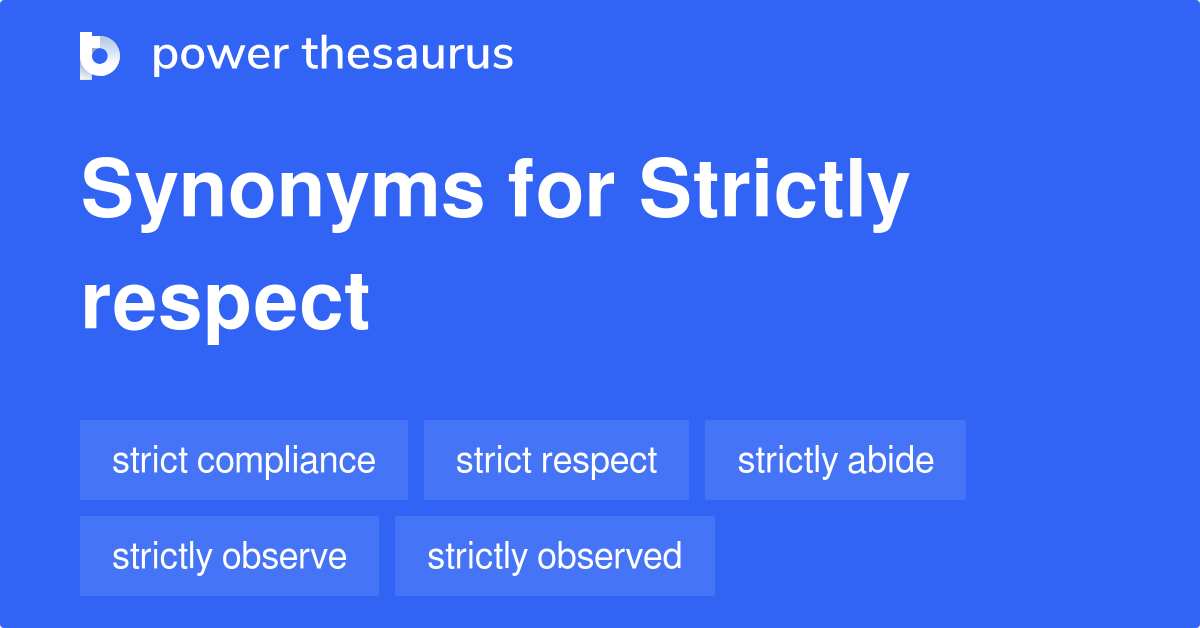 power thesaurus

Synonyms for Strictly respect

strict compliance
strict respect
strictly abide
strictly observe
strictly observed